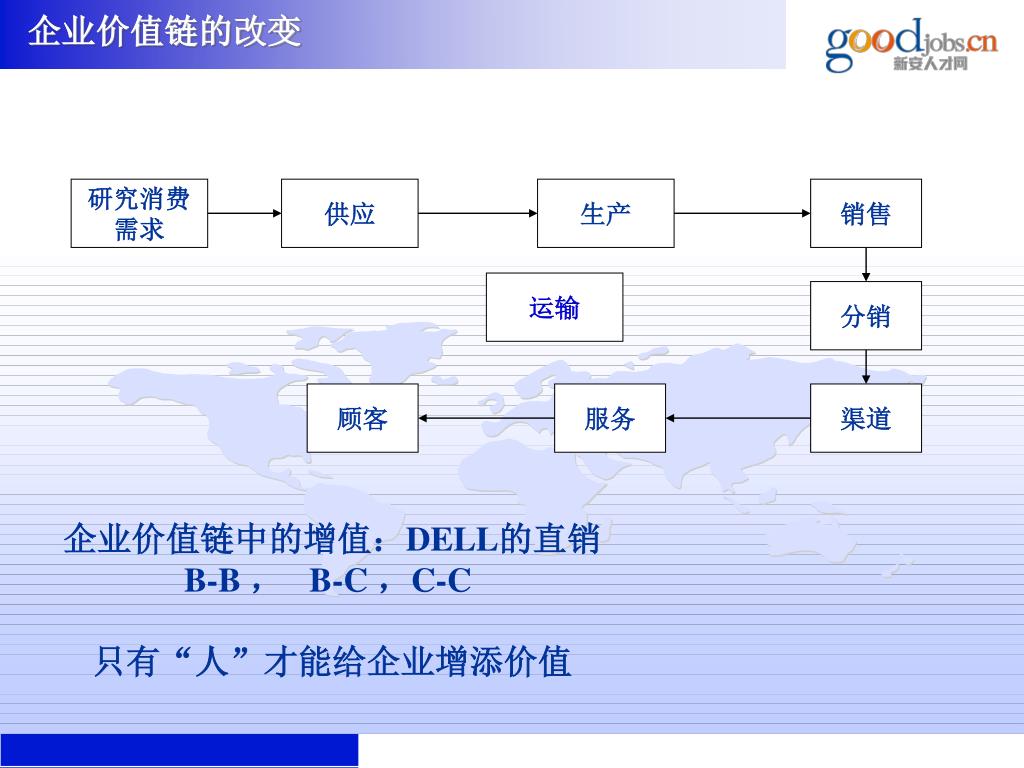 企业价值链的改变

goodjobs.cn
新安人才网

研究消费需求

供应

生产

销售

运输

分销

顾客

服务

渠道

企业价值链中的增值：DELL的直销
B-B， B-C，C-C

只有“人”才能给企业增添价值